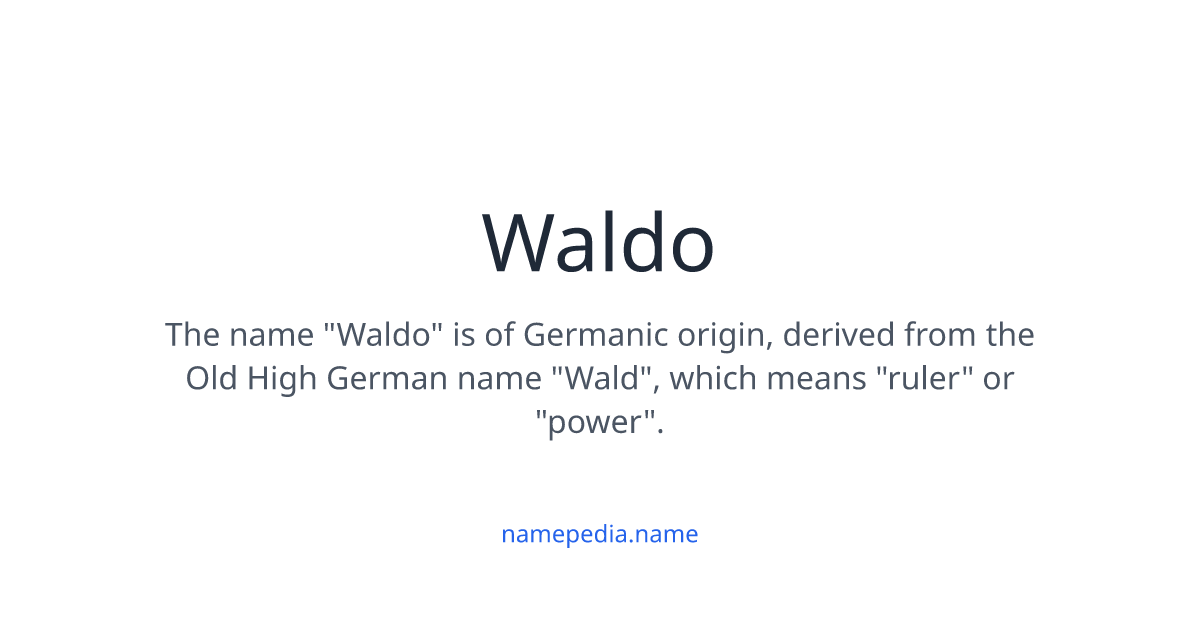 Waldo

The name "Waldo" is of Germanic origin, derived from the Old High German name "Wald", which means "ruler" or "power".

namepedia.name